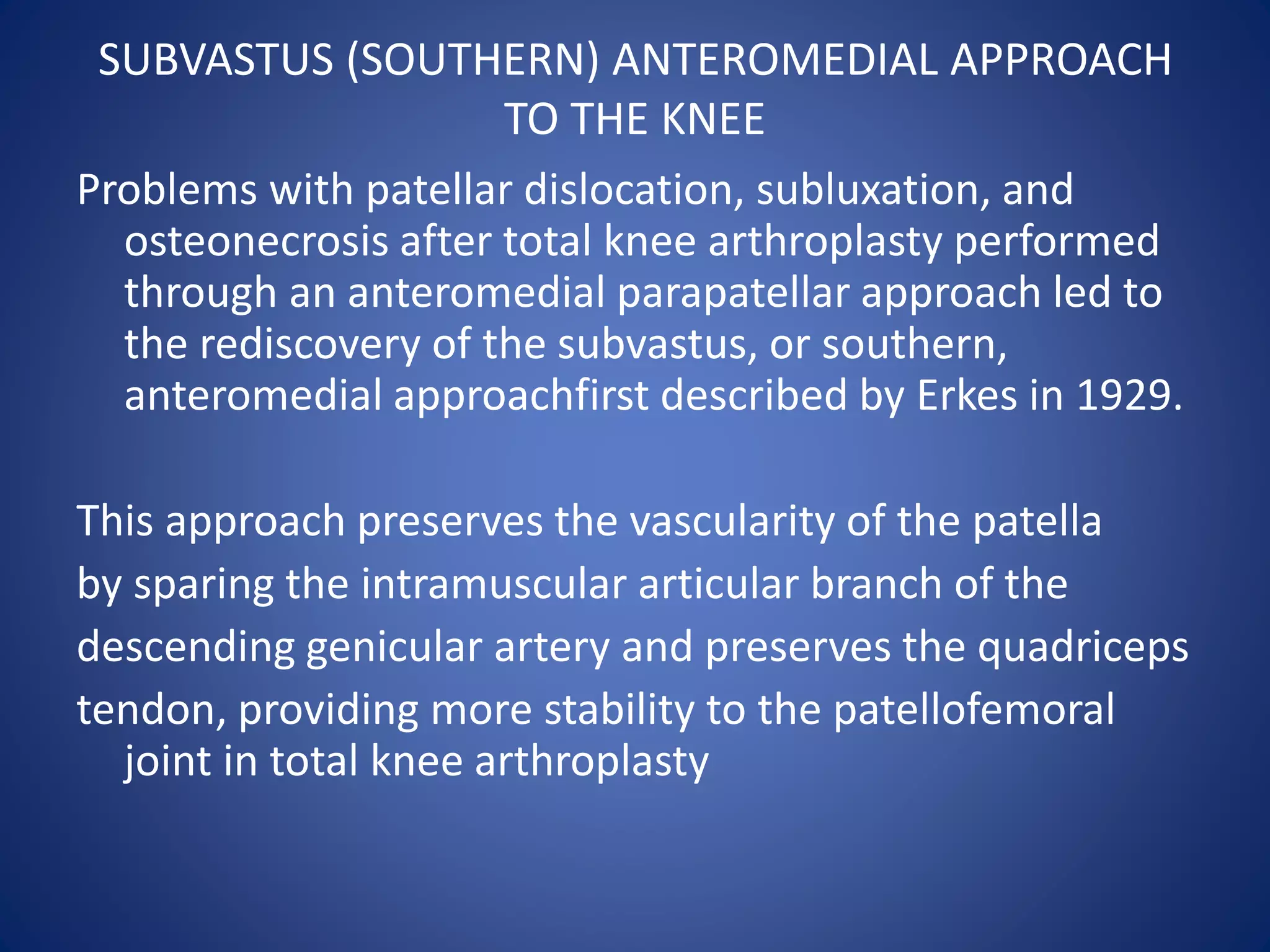 SUBVASTUS (SOUTHERN) ANTEROMEDIAL APPROACH TO THE KNEE

Problems with patellar dislocation, subluxation, and osteonecrosis after total knee arthroplasty performed through an anteromedial parapatellar approach led to the rediscovery of the subvastus, or southern, anteromedial approachfirst described by Erkes in 1929.

This approach preserves the vascularity of the patella by sparing the intramuscular articular branch of the descending genicular artery and preserves the quadriceps tendon, providing more stability to the patellofemoral joint in total knee arthroplasty